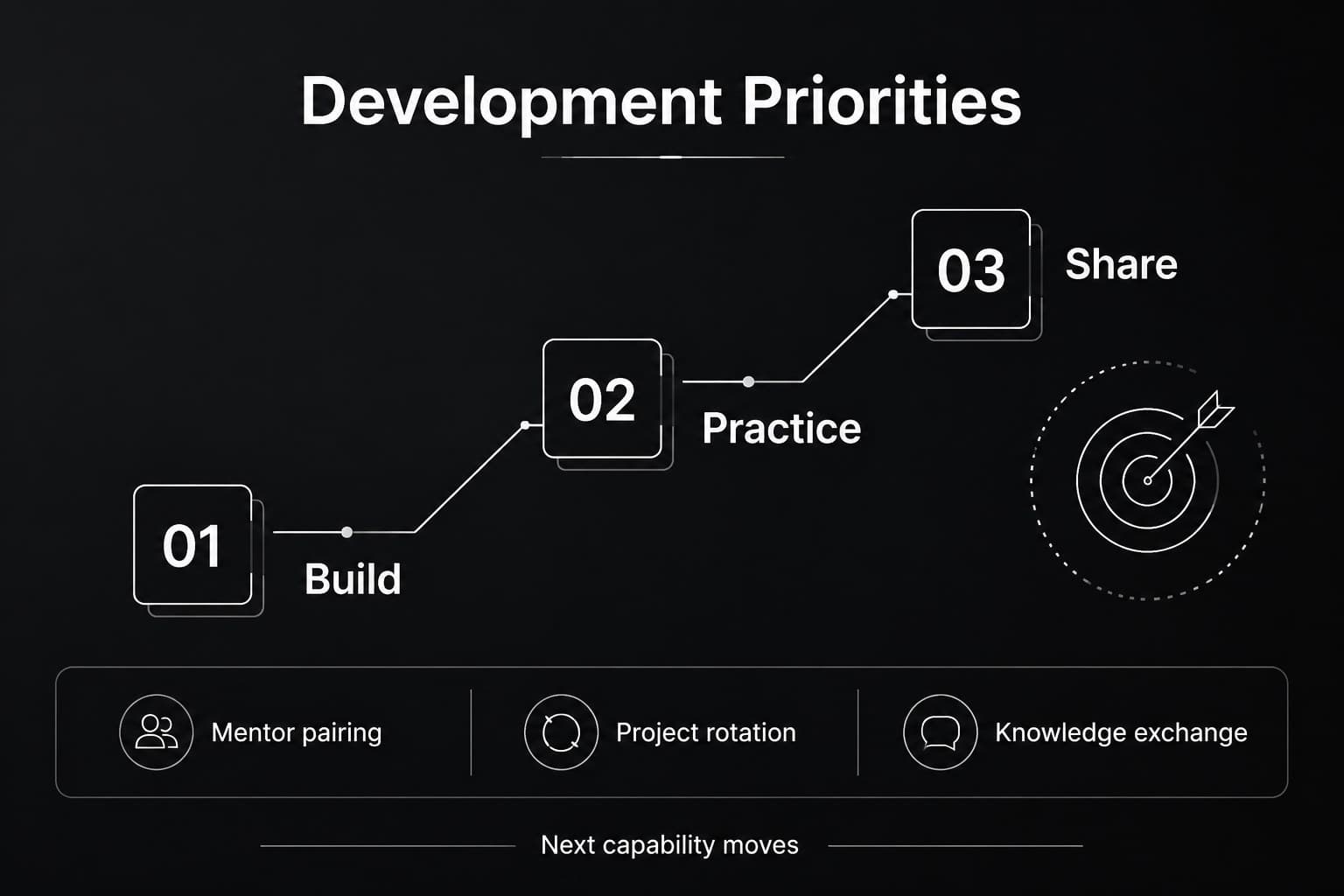 Development Priorities

01 Build

02 Practice

03 Share

Mentor pairing

Project rotation

Knowledge exchange

Next capability moves